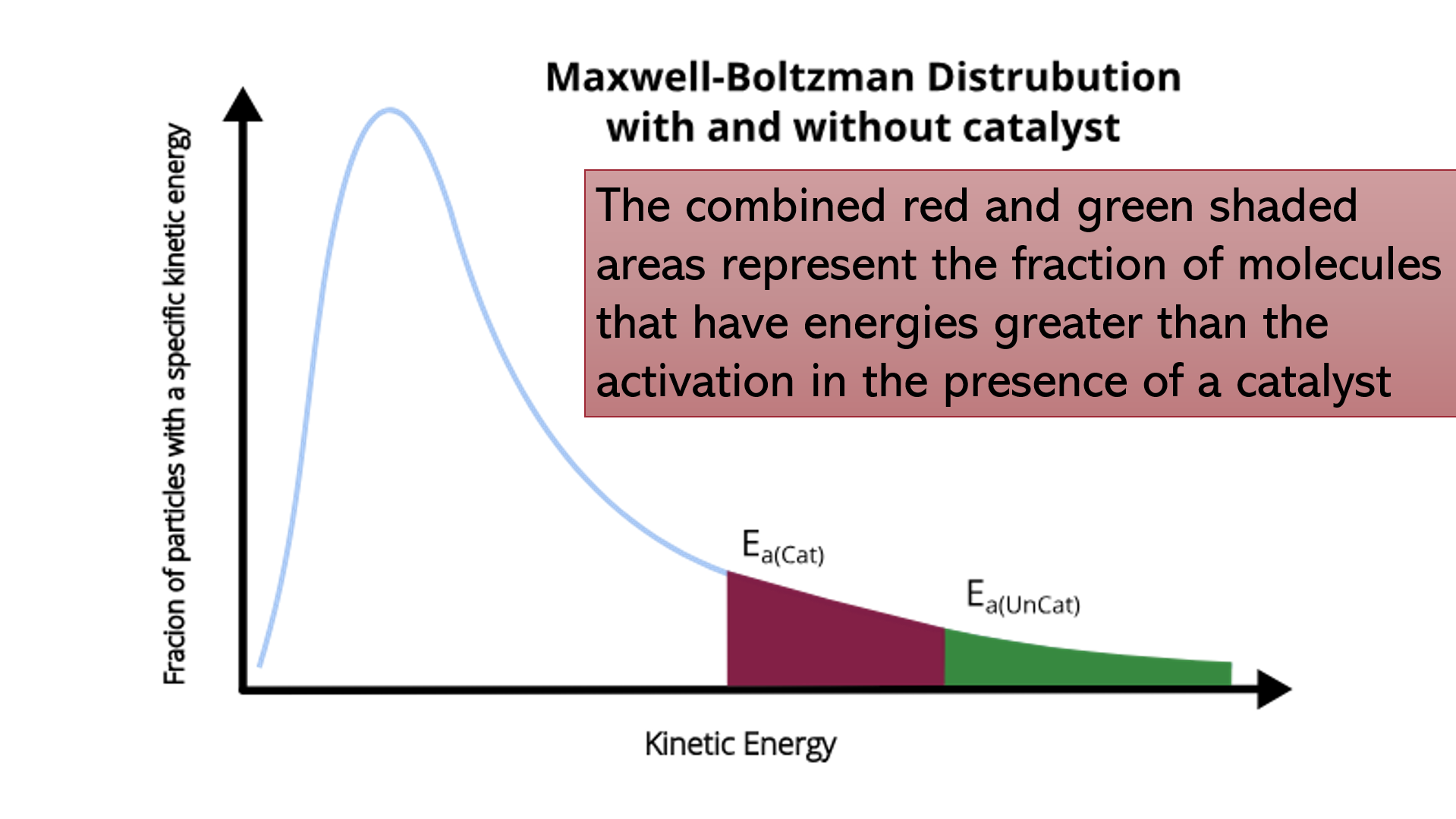 Maxwell-Boltzman Distrubution
with and without catalyst

The combined red and green shaded areas represent the fraction of molecules that have energies greater than the activation in the presence of a catalyst

Fracion of particles with a specific kinetic energy

$E_{a(Cat)}$

$E_{a(UnCat)}$

Kinetic Energy